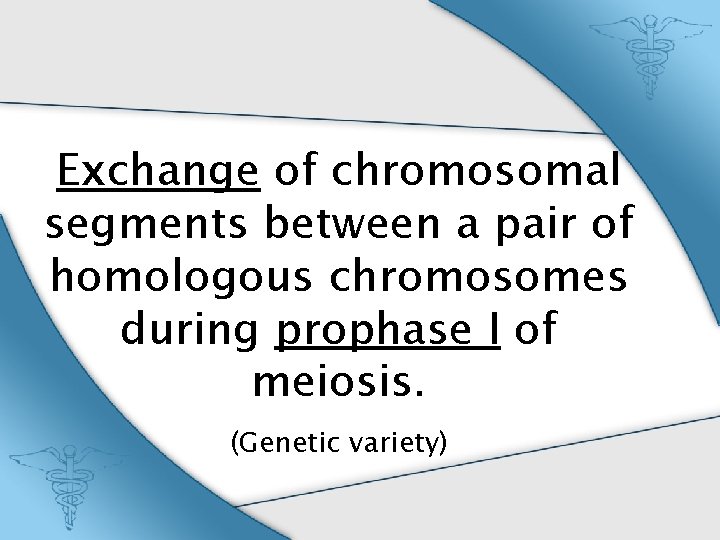 Exchange of chromosomal segments between a pair of homologous chromosomes during prophase I of meiosis.

(Genetic variety)